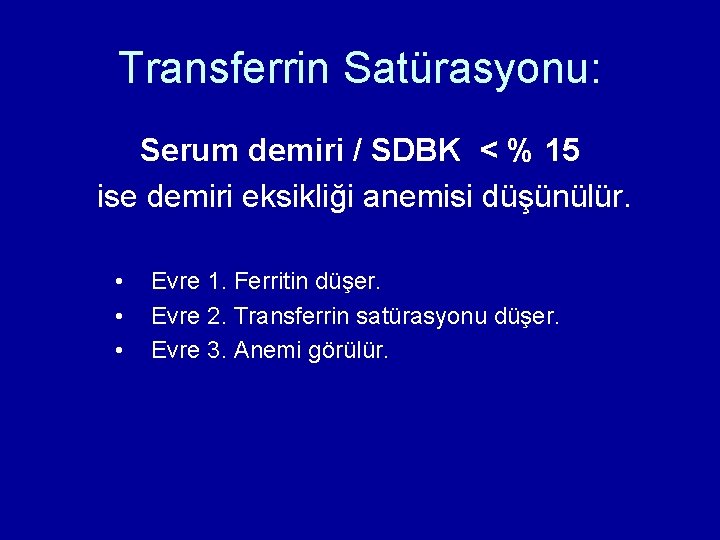 Transferrin Satürasyonu:

Serum demiri / SDBK < % 15
ise demiri eksikliği anemisi düşünülür.

• Evre 1. Ferritin düşer.
• Evre 2. Transferrin satürasyonu düşer.
• Evre 3. Anemi görülür.